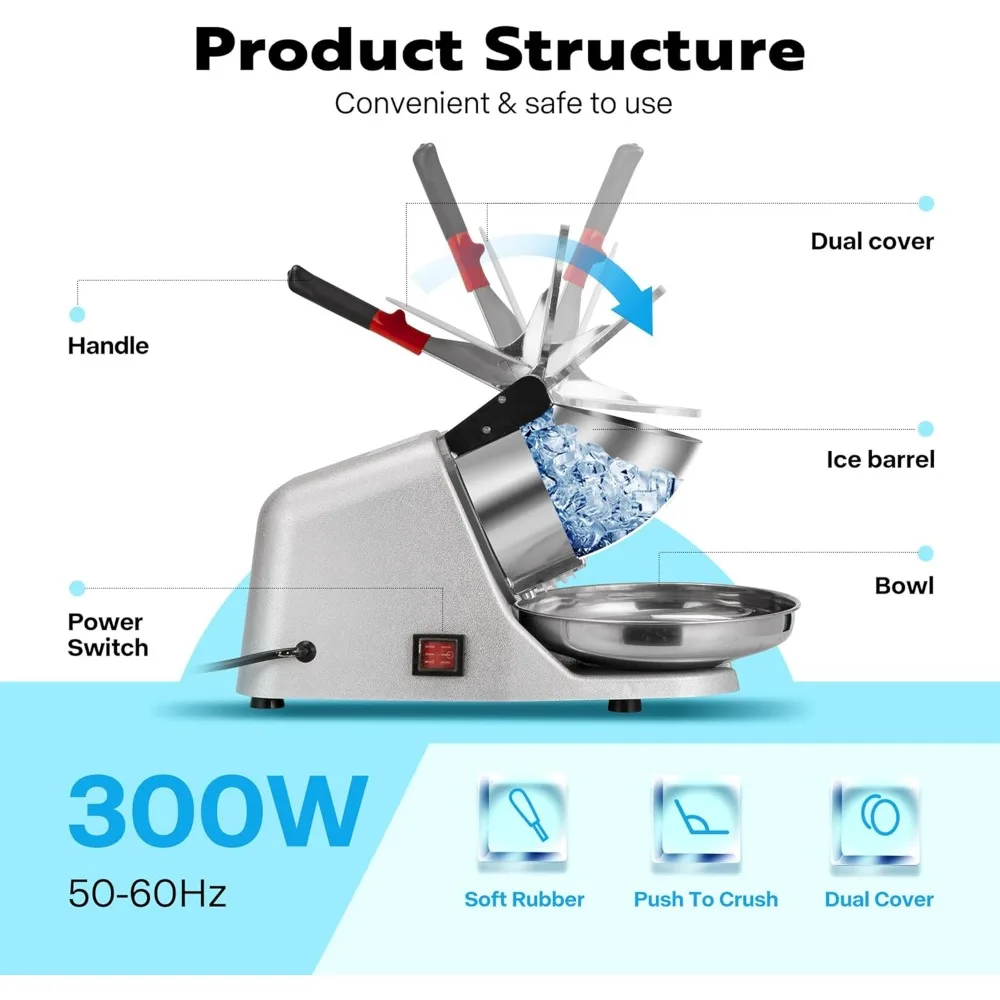 Product Structure
Convenient & safe to use

Dual cover

Handle

Ice barrel

Bowl

Power Switch

300W
50-60Hz

Soft Rubber

Push To Crush

Dual Cover